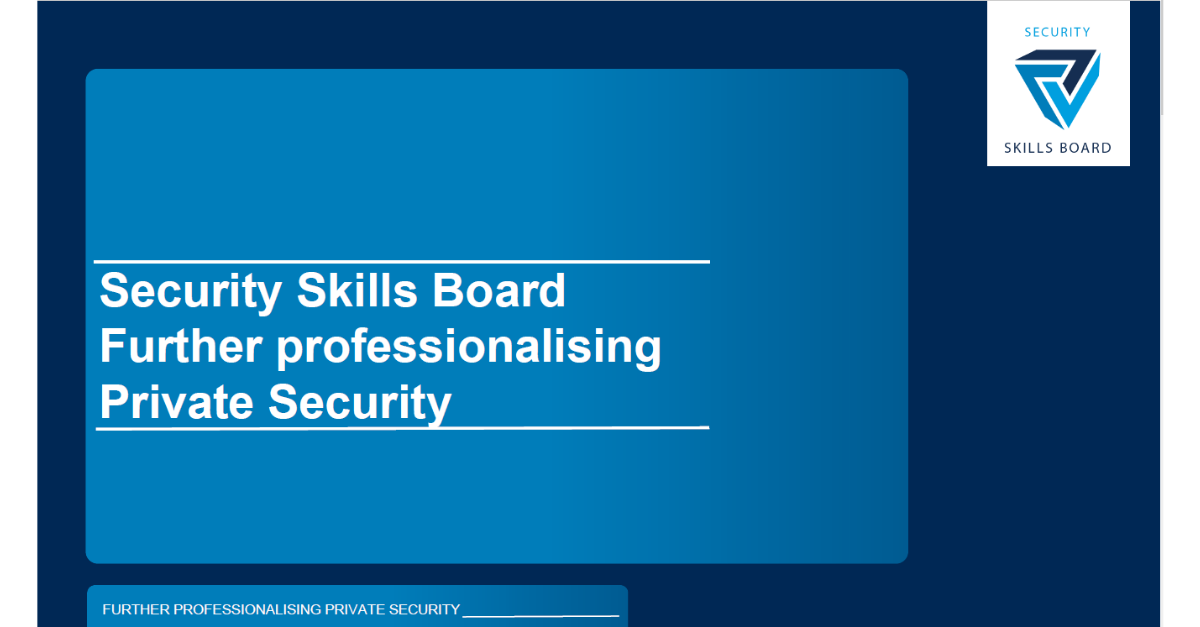 SECURITY
SKILLS BOARD

Security Skills Board
Further professionalising
Private Security

FURTHER PROFESSIONALISING PRIVATE SECURITY